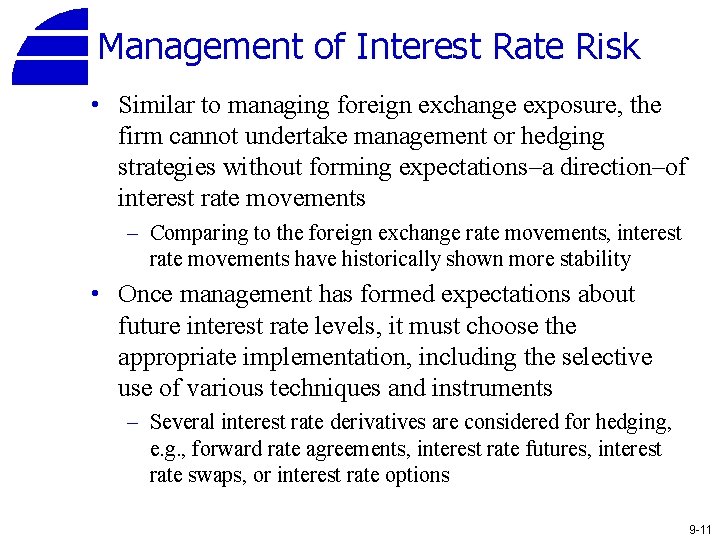 Management of Interest Rate Risk

• Similar to managing foreign exchange exposure, the firm cannot undertake management or hedging strategies without forming expectations–a direction–of interest rate movements

– Comparing to the foreign exchange rate movements, interest rate movements have historically shown more stability

• Once management has formed expectations about future interest rate levels, it must choose the appropriate implementation, including the selective use of various techniques and instruments

– Several interest rate derivatives are considered for hedging, e.g., forward rate agreements, interest rate futures, interest rate swaps, or interest rate options

9-11